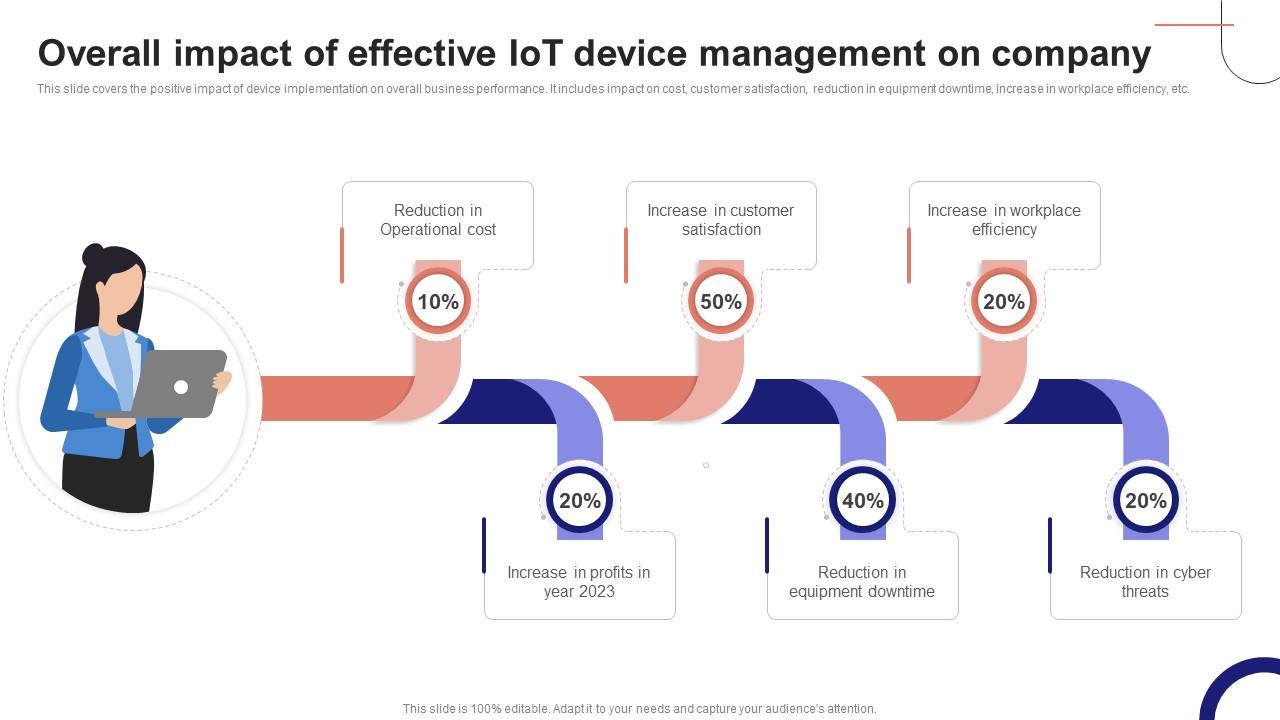 Overall impact of effective IoT device management on company

This slide covers the positive impact of device implementation on overall business performance. It includes impact on cost, customer satisfaction, reduction in equipment downtime, increase in workplace efficiency, etc.

Reduction in Operational cost

10%

Increase in customer satisfaction

50%

Increase in workplace efficiency

20%

20%

Increase in profits in year 2023

40%

Reduction in equipment downtime

20%

Reduction in cyber threats

This slide is 100% editable. Adapt it to your needs and capture your audience's attention.